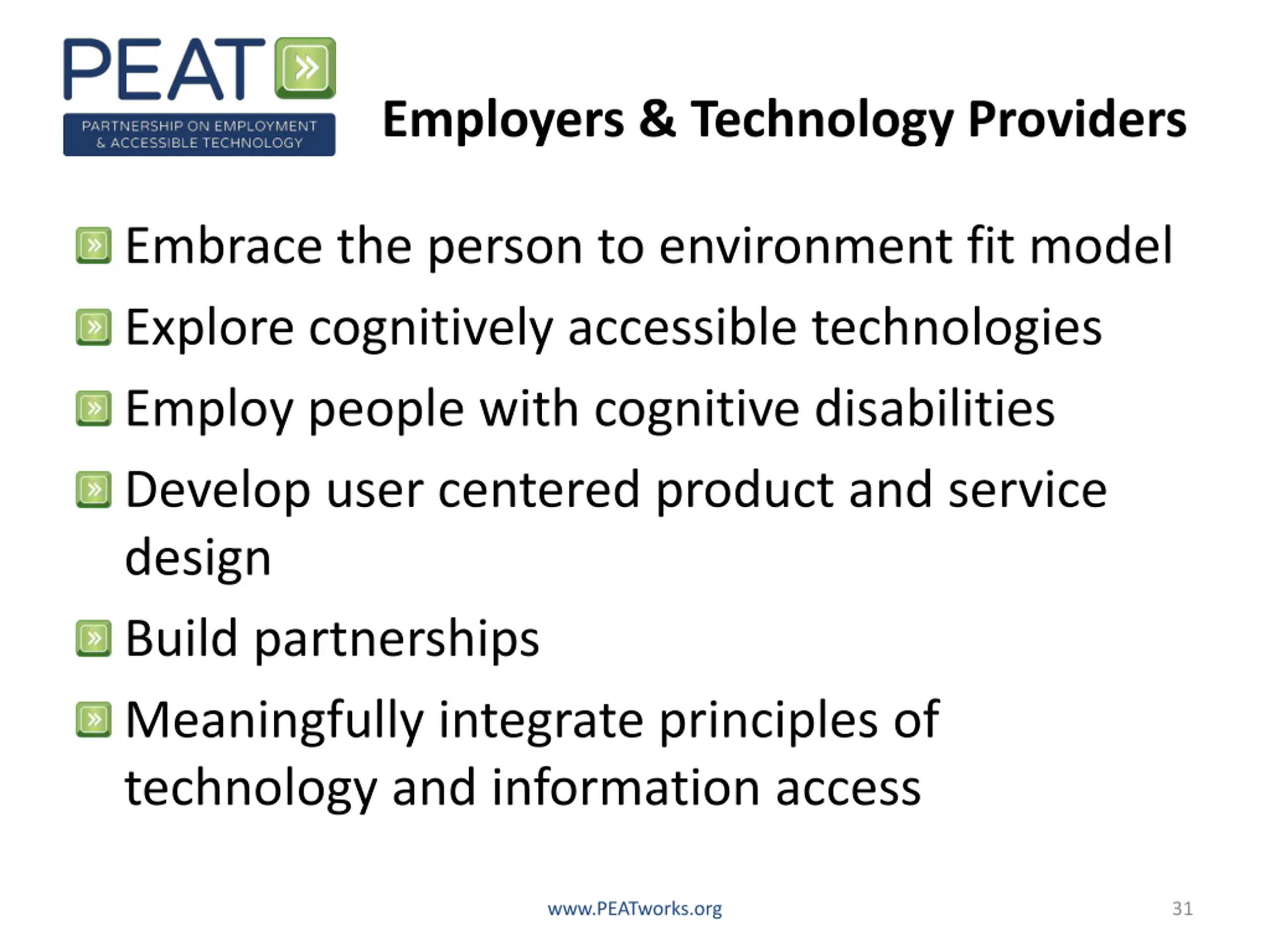 PEAT

PARTNERSHIP ON EMPLOYMENT & ACCESSIBLE TECHNOLOGY

Employers & Technology Providers

Embrace the person to environment fit model

Explore cognitively accessible technologies

Employ people with cognitive disabilities

Develop user centered product and service design

Build partnerships

Meaningfully integrate principles of technology and information access

www.PEATworks.org

31